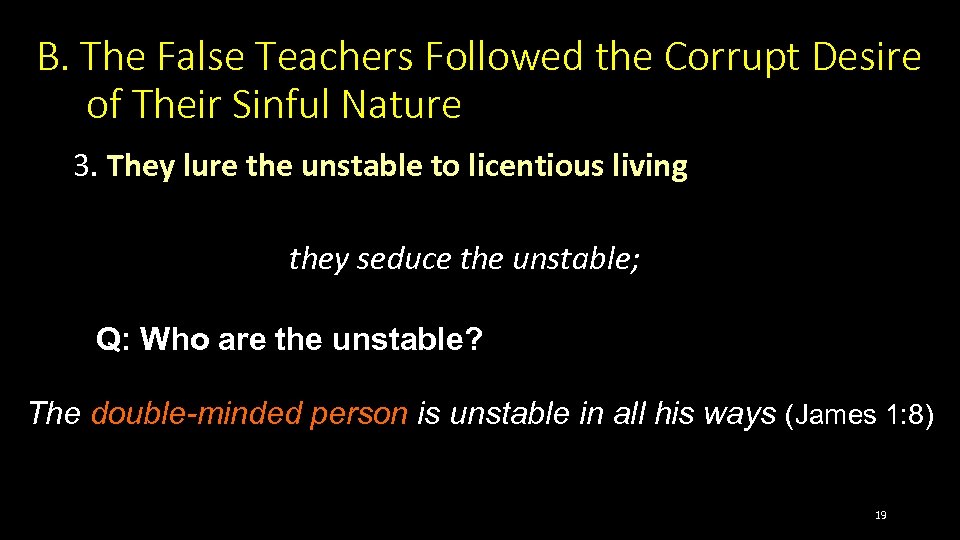 B. The False Teachers Followed the Corrupt Desire of Their Sinful Nature

3. They lure the unstable to licentious living

they seduce the unstable;

Q: Who are the unstable?

The double-minded person is unstable in all his ways (James 1:8)

19